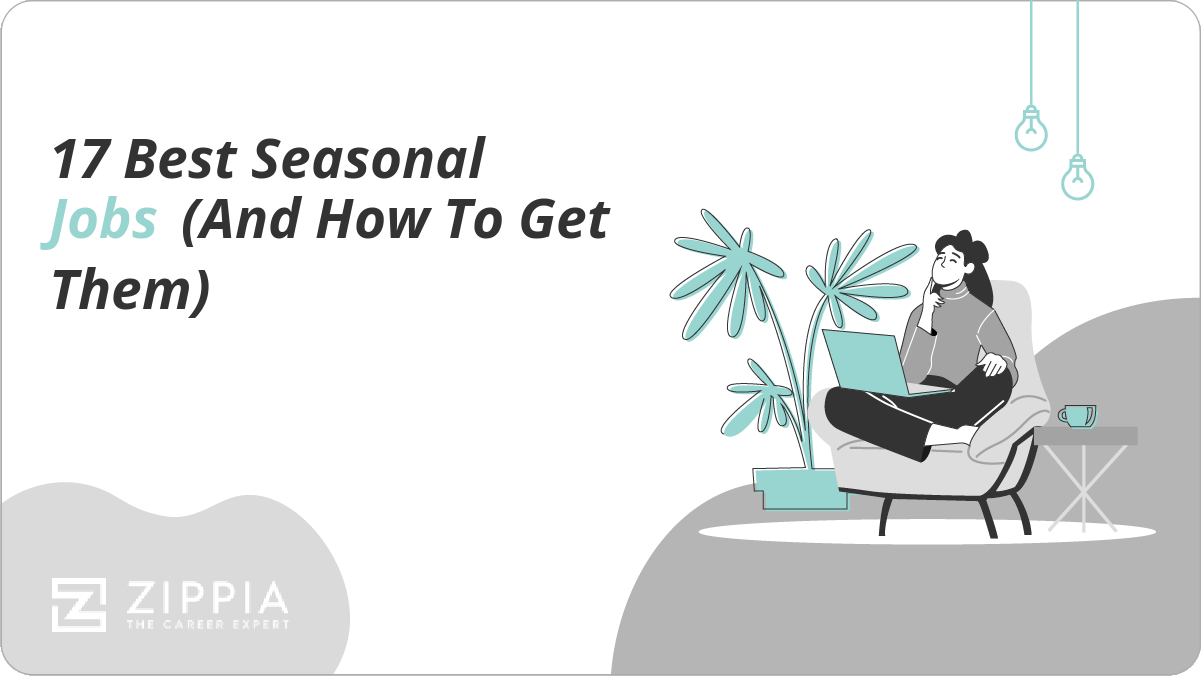 17 Best Seasonal Jobs (And How To Get Them)

ZIPPIA
THE CAREER EXPERT